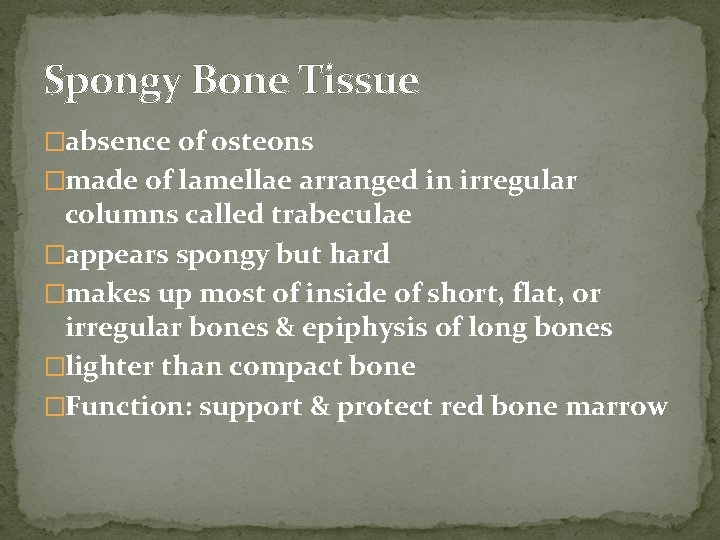 Spongy Bone Tissue

absence of osteons

made of lamellae arranged in irregular columns called trabeculae

appears spongy but hard

makes up most of inside of short, flat, or irregular bones & epiphysis of long bones

lighter than compact bone

Function: support & protect red bone marrow